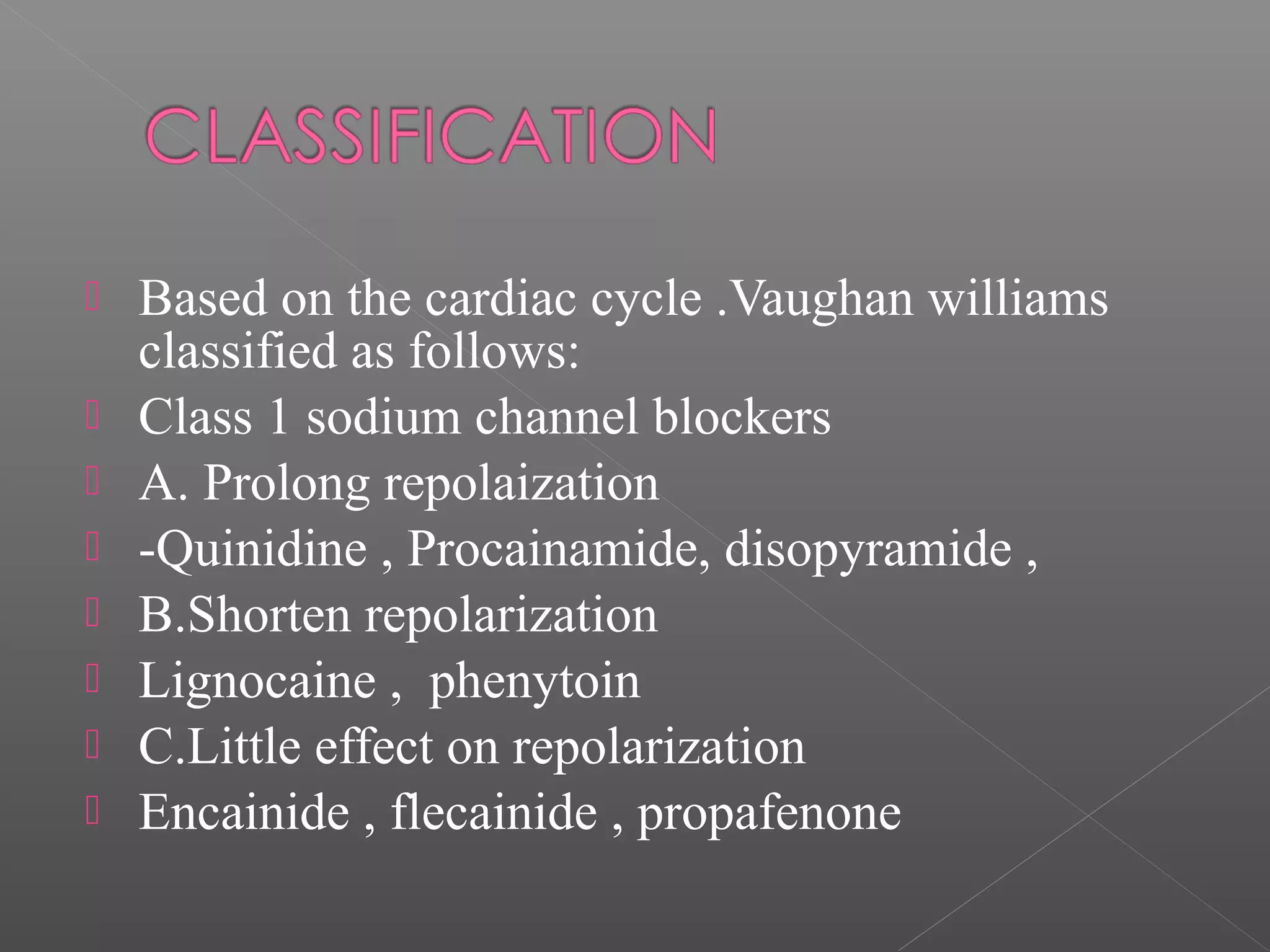 CLASSIFICATION

Based on the cardiac cycle .Vaughan williams classified as follows:

Class 1 sodium channel blockers

A. Prolong repolaization

-Quinidine , Procainamide, disopyramide ,

B.Shorten repolarization

Lignocaine , phenytoin

C.Little effect on repolarization

Encainide , flecainide , propafenone